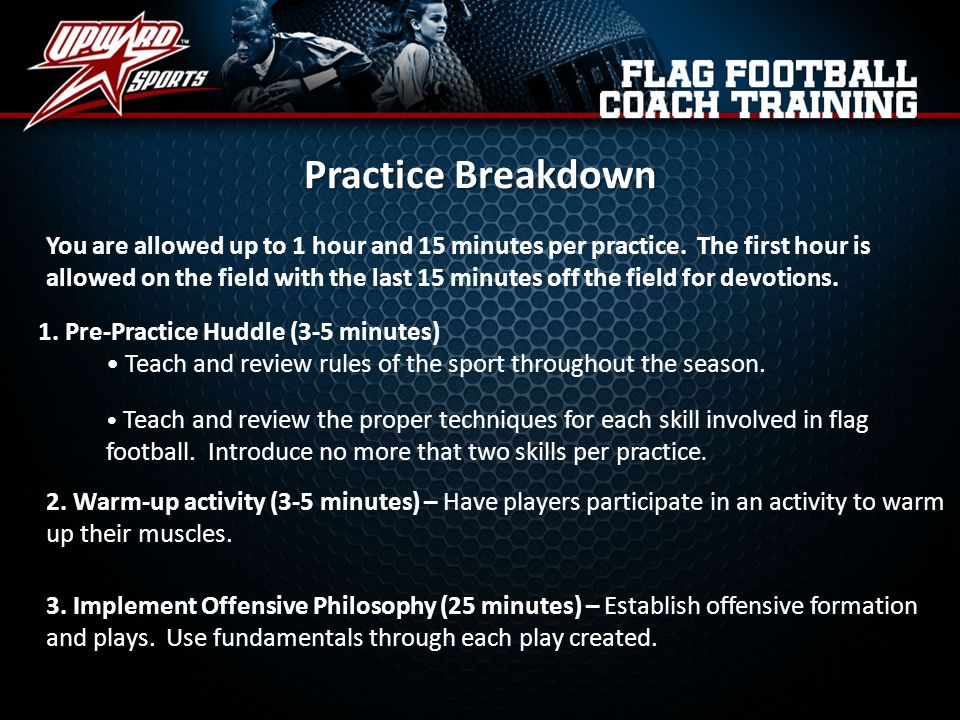 UPWARD SPORTS

FLAG FOOTBALL COACH TRAINING

Practice Breakdown

You are allowed up to 1 hour and 15 minutes per practice. The first hour is allowed on the field with the last 15 minutes off the field for devotions.

1. Pre-Practice Huddle (3-5 minutes)
• Teach and review rules of the sport throughout the season.

• Teach and review the proper techniques for each skill involved in flag football. Introduce no more that two skills per practice.

2. Warm-up activity (3-5 minutes) – Have players participate in an activity to warm up their muscles.

3. Implement Offensive Philosophy (25 minutes) – Establish offensive formation and plays. Use fundamentals through each play created.